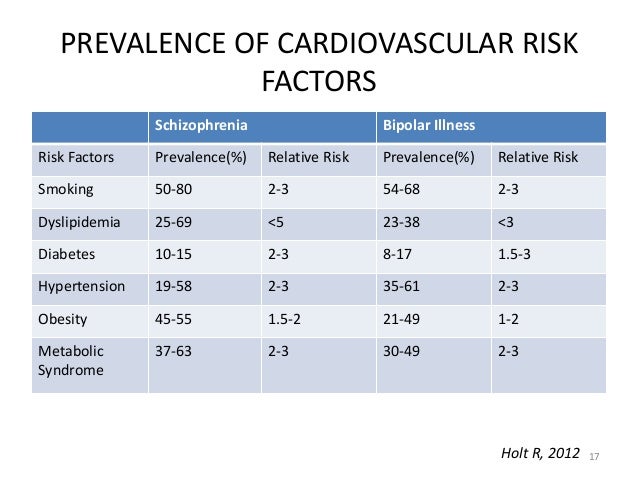 PREVALENCE OF CARDIOVASCULAR RISK FACTORS

| | Schizophrenia | | Bipolar Illness | |
|---|---|---|---|---|
| Risk Factors | Prevalence(%) | Relative Risk | Prevalence(%) | Relative Risk |
| Smoking | 50-80 | 2-3 | 54-68 | 2-3 |
| Dyslipidemia | 25-69 | <5 | 23-38 | <3 |
| Diabetes | 10-15 | 2-3 | 8-17 | 1.5-3 |
| Hypertension | 19-58 | 2-3 | 35-61 | 2-3 |
| Obesity | 45-55 | 1.5-2 | 21-49 | 1-2 |
| Metabolic Syndrome | 37-63 | 2-3 | 30-49 | 2-3 |

Holt R, 2012 17